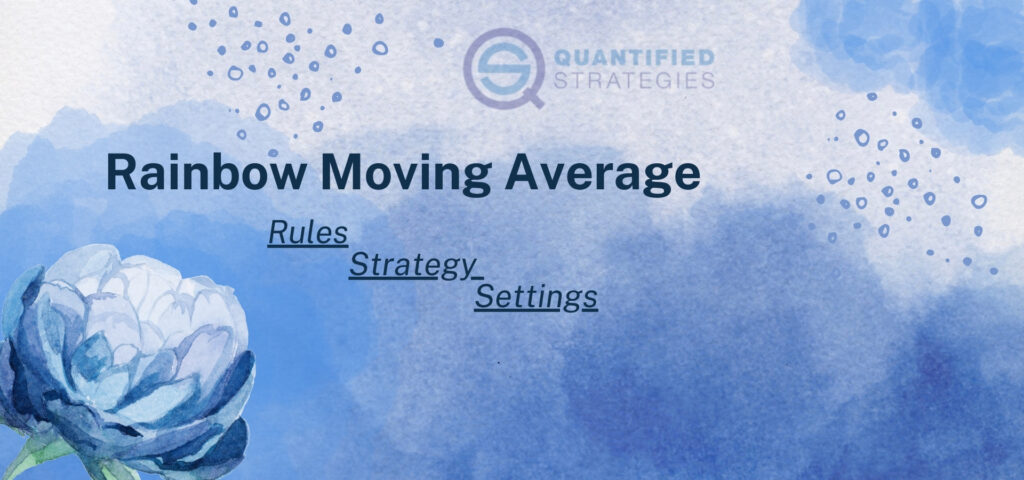 QUANTIFIED STRATEGIES

Rainbow Moving Average

Rules
Strategy
Settings